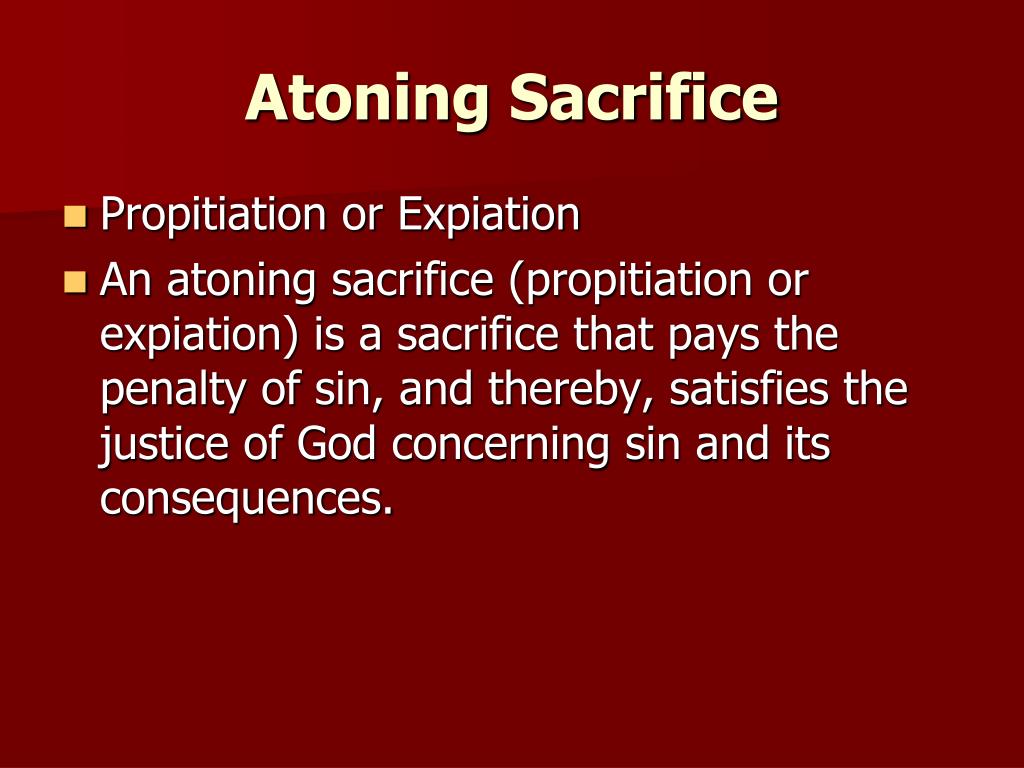 Atoning Sacrifice

- Propitiation or Expiation
- An atoning sacrifice (propitiation or expiation) is a sacrifice that pays the penalty of sin, and thereby, satisfies the justice of God concerning sin and its consequences.